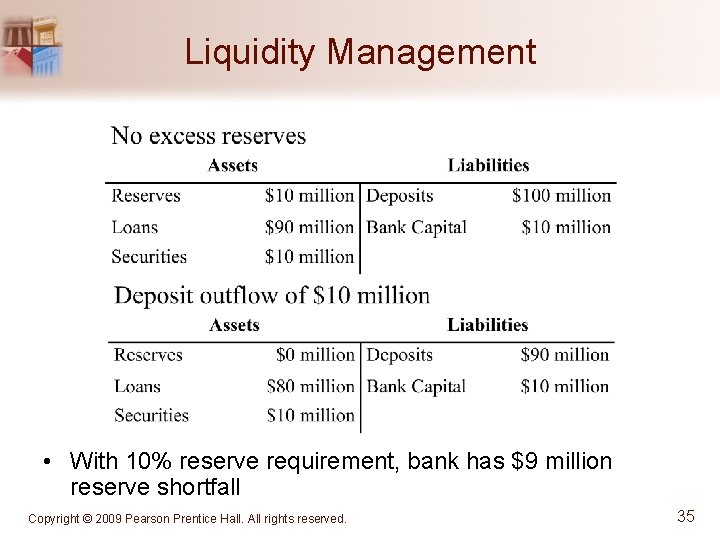 Liquidity Management

No excess reserves

| Assets | | Liabilities | |
|---|---|---|---|
| Reserves | \$10 million | Deposits | \$100 million |
| Loans | \$90 million | Bank Capital | \$10 million |
| Securities | \$10 million | | |

Deposit outflow of \$10 million

| Assets | | Liabilities | |
|---|---|---|---|
| Reserves | \$0 million | Deposits | \$90 million |
| Loans | \$80 million | Bank Capital | \$10 million |
| Securities | \$10 million | | |

• With 10% reserve requirement, bank has \$9 million reserve shortfall

Copyright © 2009 Pearson Prentice Hall. All rights reserved.

35